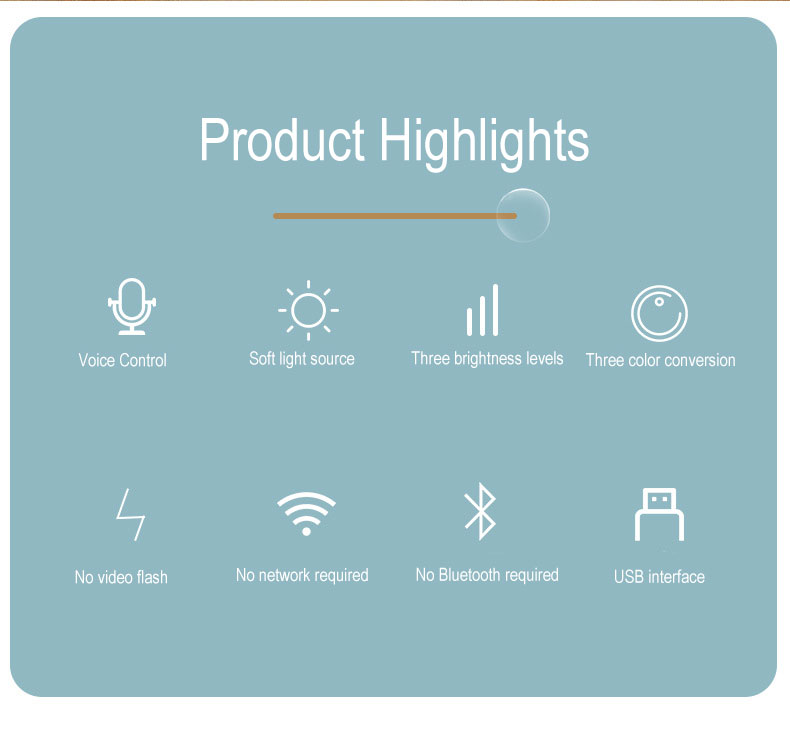 Product Highlights

Voice Control

Soft light source

Three brightness levels

Three color conversion

No video flash

No network required

No Bluetooth required

USB interface